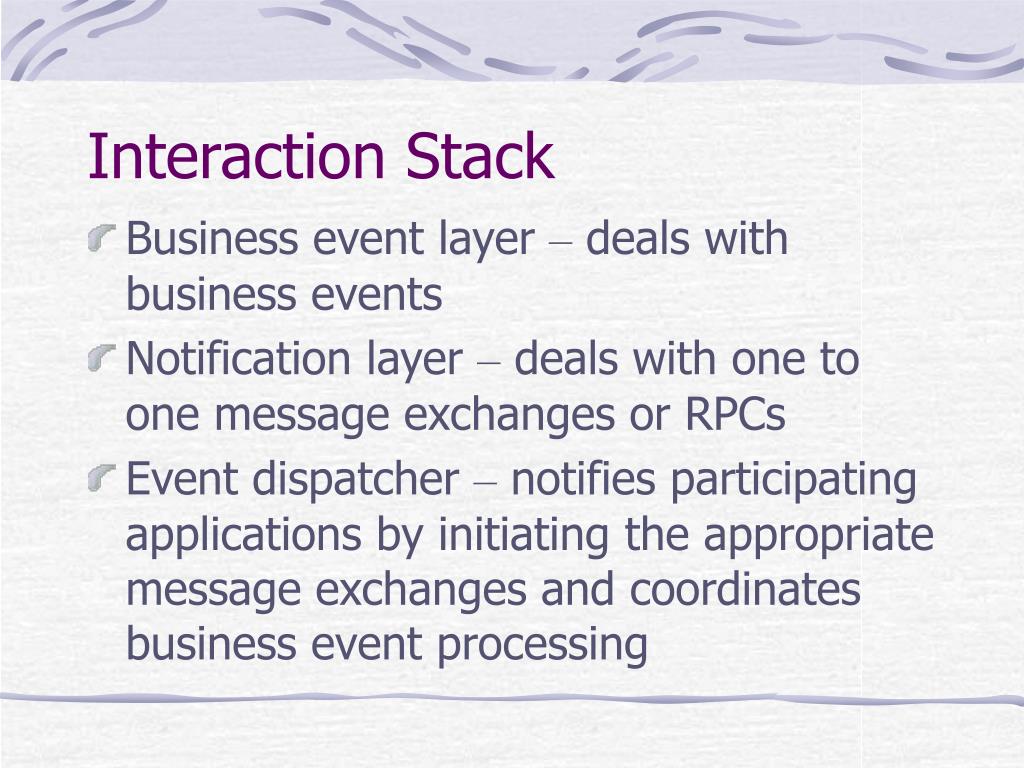 Interaction Stack

Business event layer – deals with business events

Notification layer – deals with one to one message exchanges or RPCs

Event dispatcher – notifies participating applications by initiating the appropriate message exchanges and coordinates business event processing